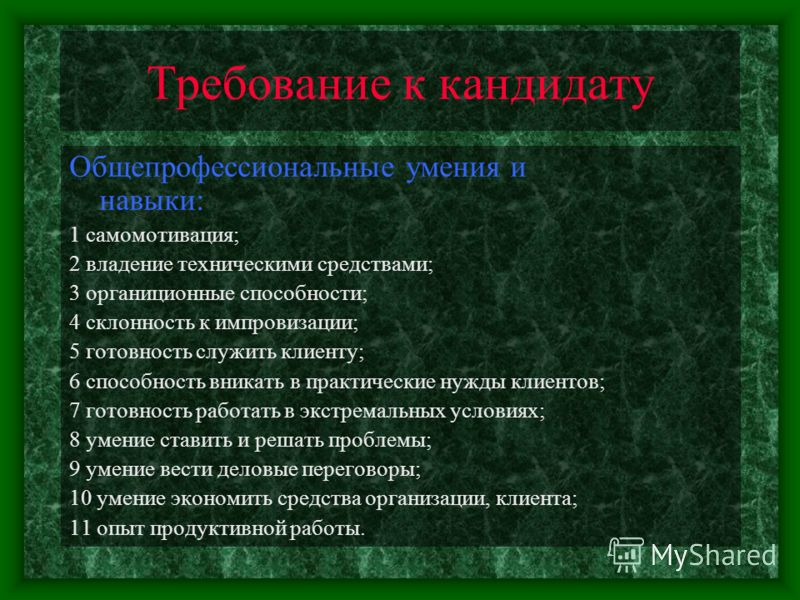 Требование к кандидату

Общепрофессиональные умения и навыки:

1 самомотивация;

2 владение техническими средствами;

3 органиционные способности;

4 склонность к импровизации;

5 готовность служить клиенту;

6 способность вникать в практические нужды клиентов;

7 готовность работать в экстремальных условиях;

8 умение ставить и решать проблемы;

9 умение вести деловые переговоры;

10 умение экономить средства организации, клиента;

11 опыт продуктивной работы.

MyShared